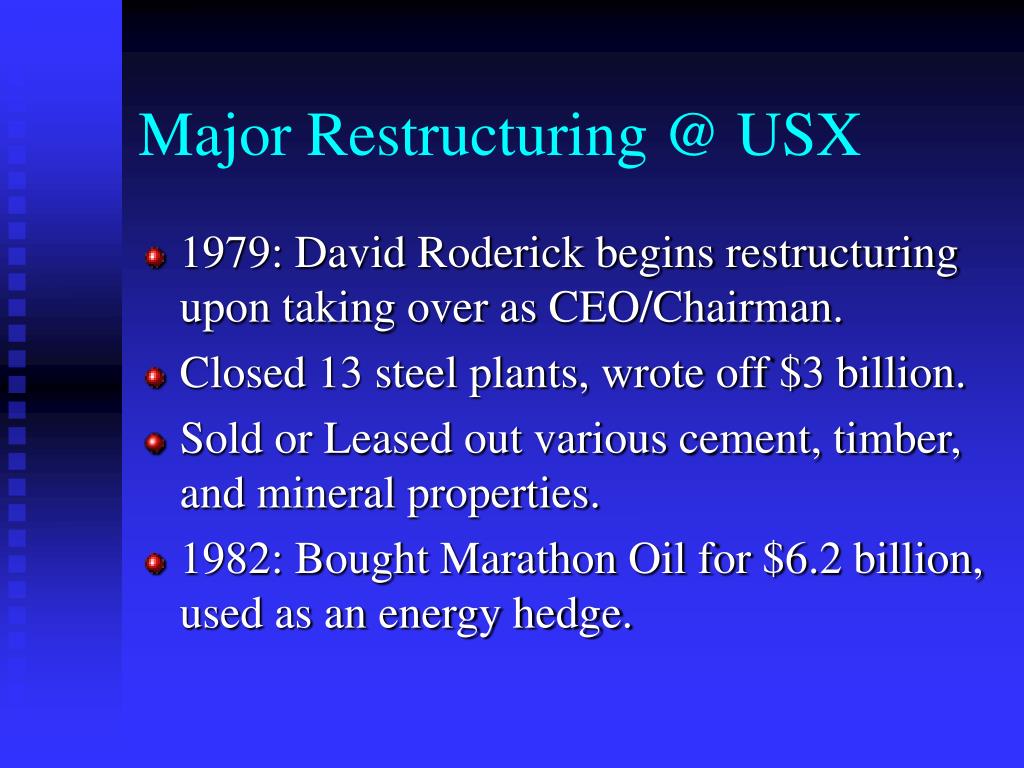 Major Restructuring @ USX

1979: David Roderick begins restructuring upon taking over as CEO/Chairman.

Closed 13 steel plants, wrote off \$3 billion.

Sold or Leased out various cement, timber, and mineral properties.

1982: Bought Marathon Oil for \$6.2 billion, used as an energy hedge.